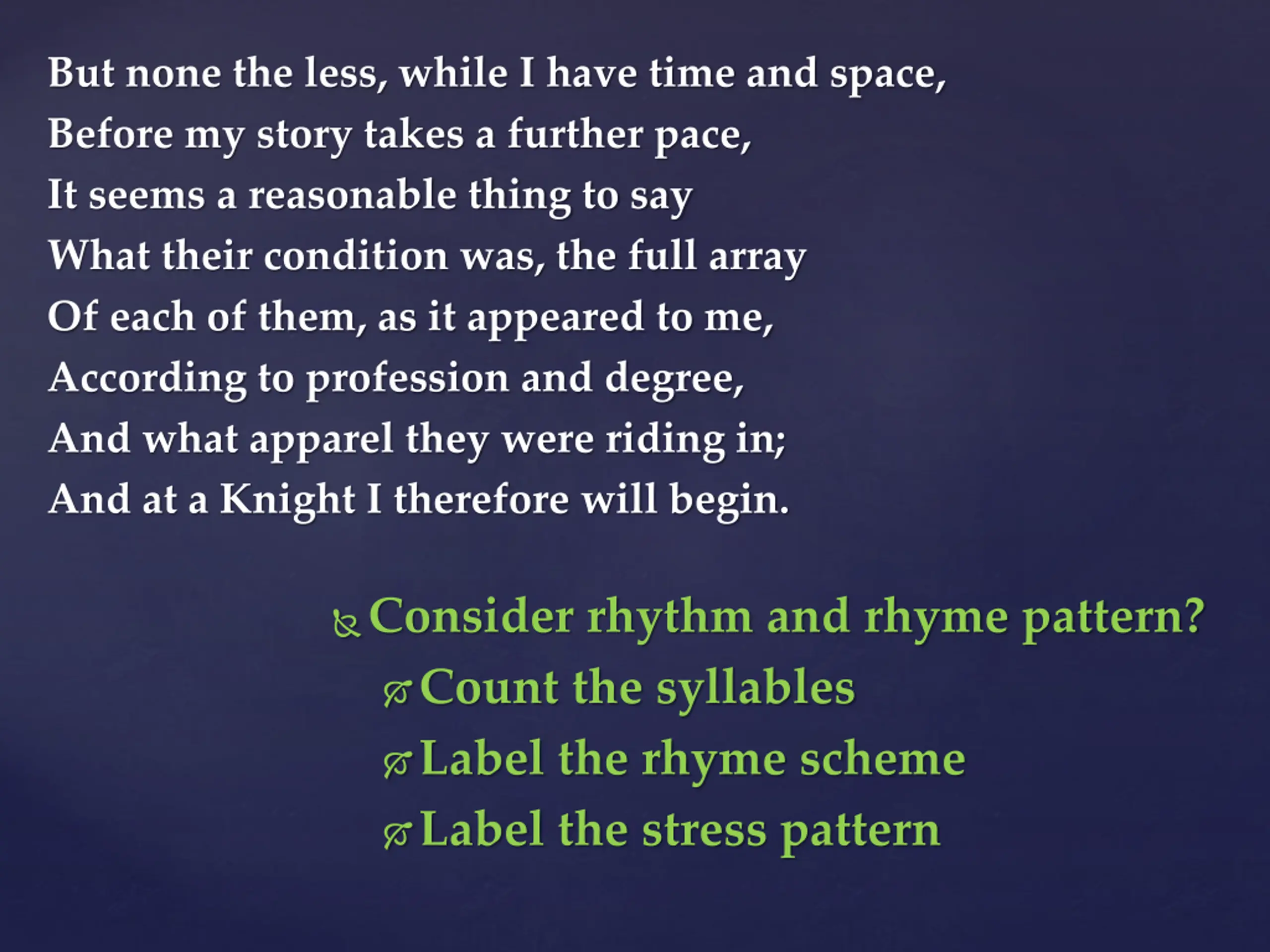 But none the less, while I have time and space,
Before my story takes a further pace,
It seems a reasonable thing to say
What their condition was, the full array
Of each of them, as it appeared to me,
According to profession and degree,
And what apparel they were riding in;
And at a Knight I therefore will begin.

Consider rhythm and rhyme pattern?
Count the syllables
Label the rhyme scheme
Label the stress pattern